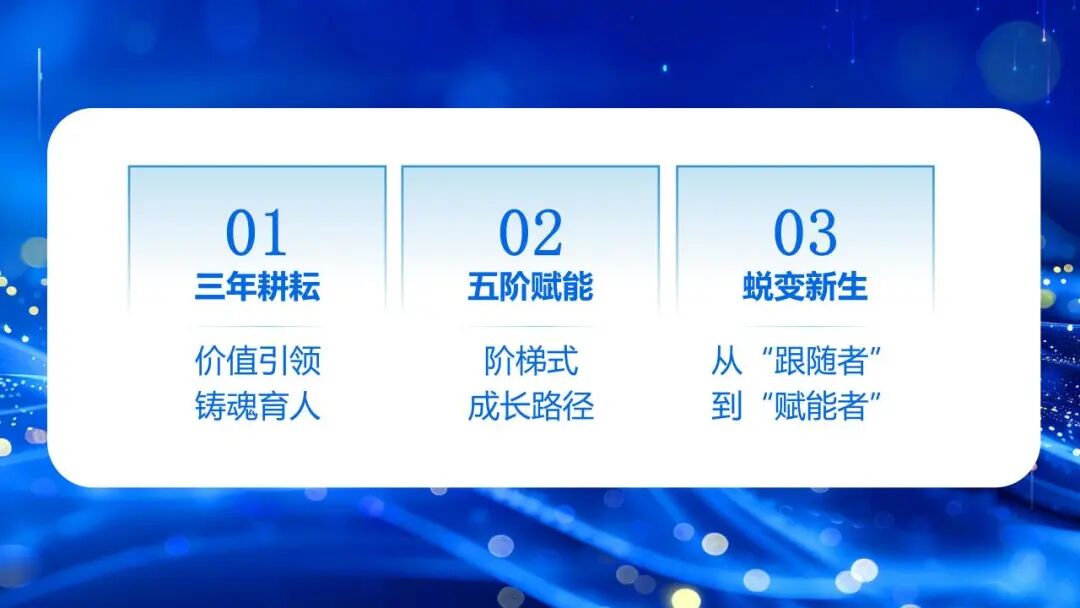 01
三年耕耘

价值引领
铸魂育人

02
五阶赋能

阶梯式
成长路径

03
蜕变新生

从“跟随者”
到“赋能者”